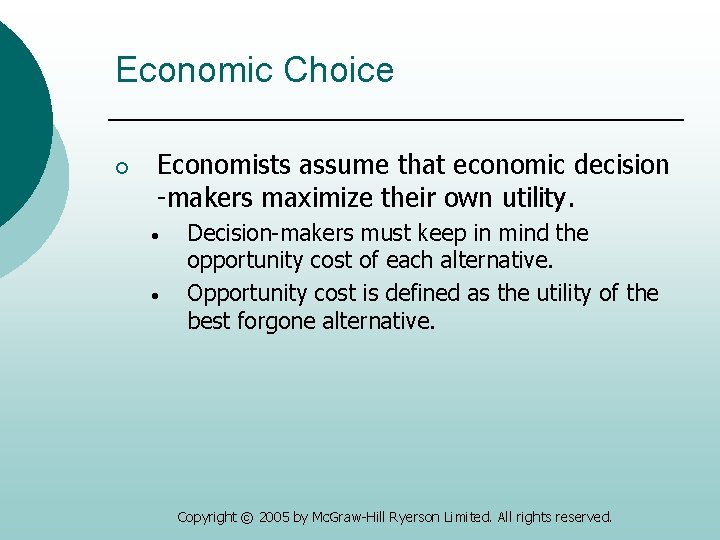 Economic Choice

○ Economists assume that economic decision -makers maximize their own utility.

• Decision-makers must keep in mind the opportunity cost of each alternative.
• Opportunity cost is defined as the utility of the best forgone alternative.

Copyright © 2005 by McGraw-Hill Ryerson Limited. All rights reserved.